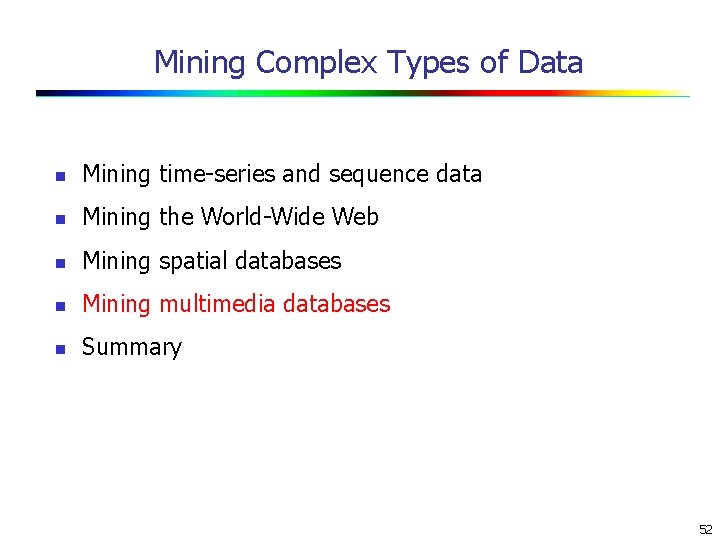 Mining Complex Types of Data

- Mining time-series and sequence data
- Mining the World-Wide Web
- Mining spatial databases
- Mining multimedia databases
- Summary

52